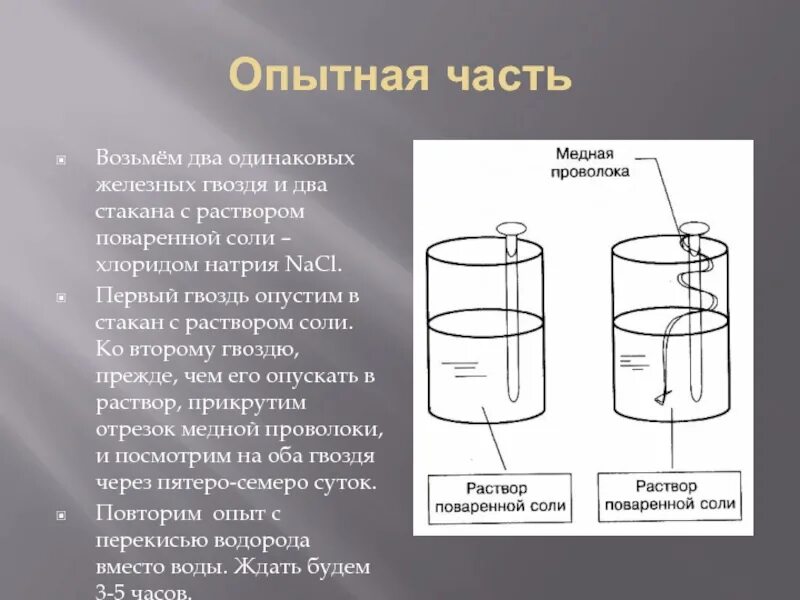 Опытная часть

Возьмём два одинаковых железных гвоздя и два стакана с раствором поваренной соли – хлоридом натрия NaCl.

Первый гвоздь опустим в стакан с раствором соли. Ко второму гвоздю, прежде, чем его опускать в раствор, прикрутим отрезок медной проволоки, и посмотрим на оба гвоздя через пятеро-семеро суток.

Повторим опыт с перекисью водорода вместо воды. Ждать будем 3-5 часов.

Медная проволока

Раствор поваренной соли

Раствор поваренной соли